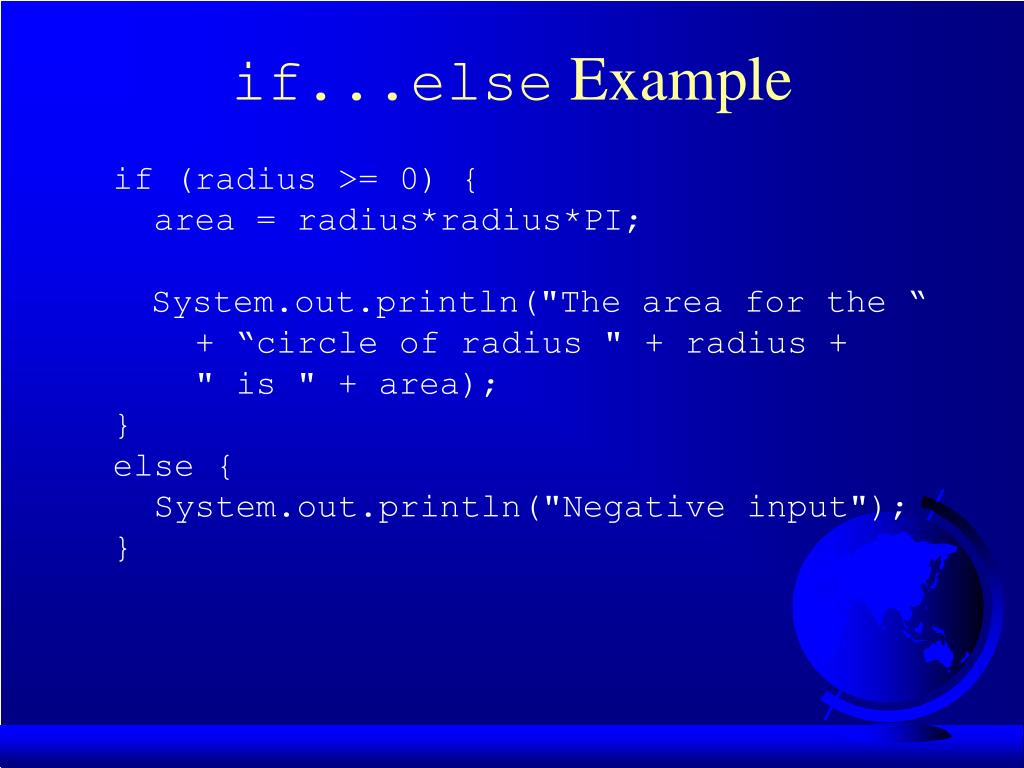 if...else Example

if (radius >= 0) {
  area = radius*radius*PI;

  System.out.println("The area for the “
    + “circle of radius " + radius +
    " is " + area);
}
else {
  System.out.println("Negative input");
}